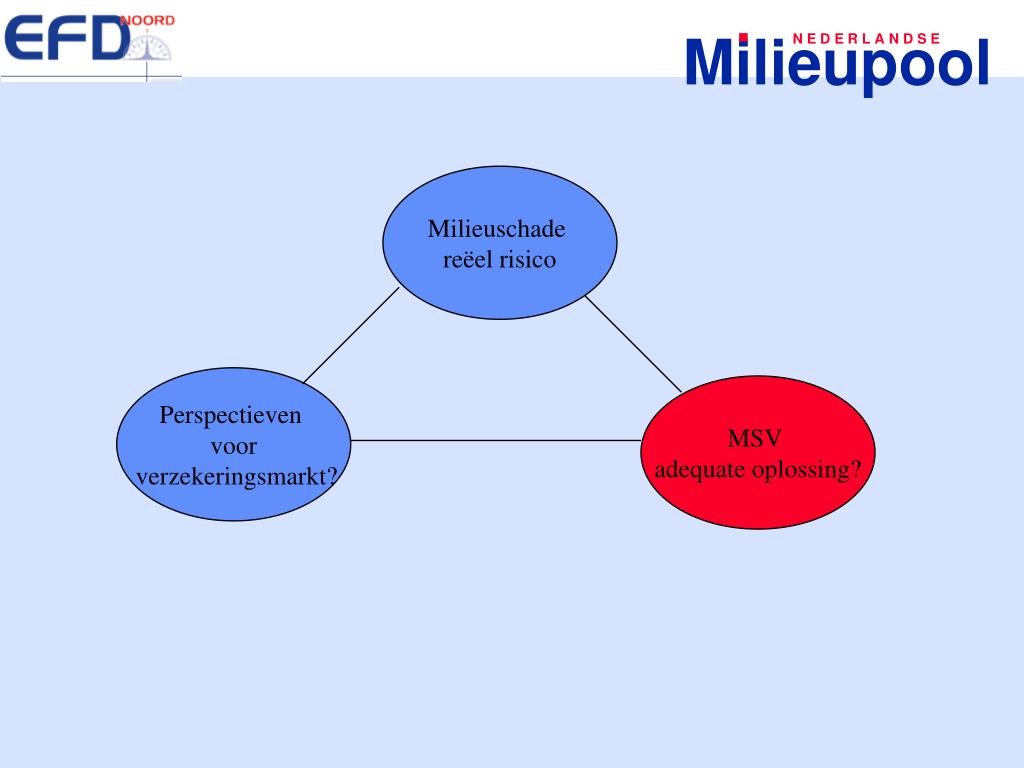 EFD NOORD

NEDERLANDSE Milieupool

Milieuschade
reëel risico

Perspectieven
voor
verzekeringsmarkt?

MSV
adequate oplossing?